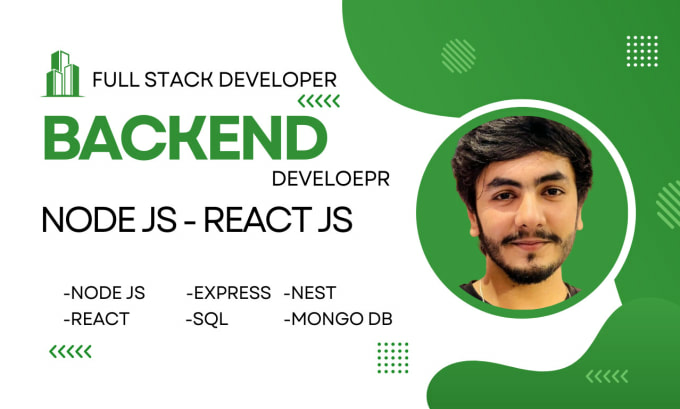 FULL STACK DEVELOPER

BACKEND

DEVELOEPR

NODE JS - REACT JS

-NODE JS -EXPRESS -NEST
-REACT -SQL -MONGO DB